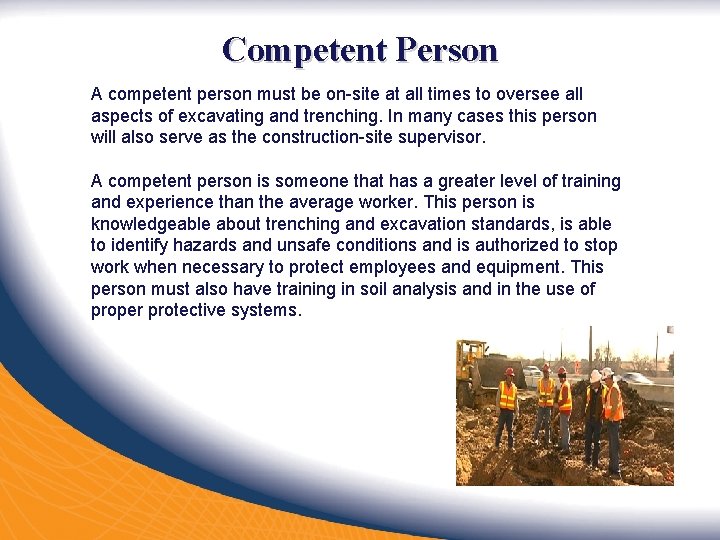 Competent Person

A competent person must be on-site at all times to oversee all aspects of excavating and trenching. In many cases this person will also serve as the construction-site supervisor.

A competent person is someone that has a greater level of training and experience than the average worker. This person is knowledgeable about trenching and excavation standards, is able to identify hazards and unsafe conditions and is authorized to stop work when necessary to protect employees and equipment. This person must also have training in soil analysis and in the use of proper protective systems.